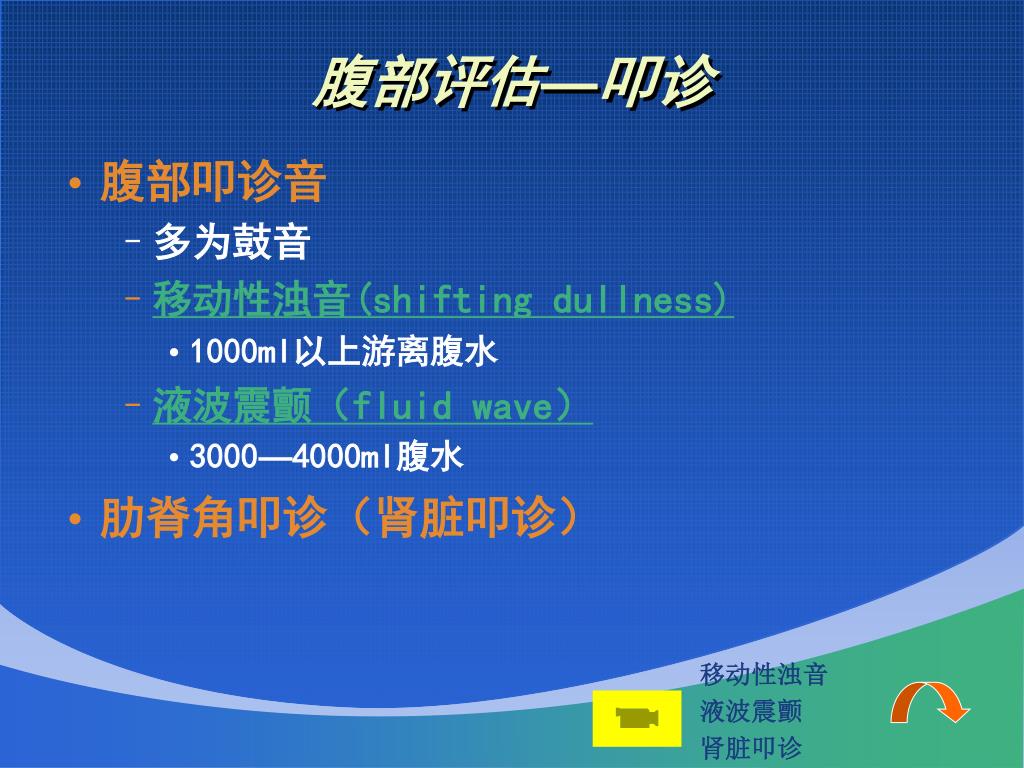 腹部评估—叩诊

• 腹部叩诊音
  – 多为鼓音
  – 移动性浊音(shifting dullness)
    • 1000ml以上游离腹水
  – 液波震颤（fluid wave）
    • 3000—4000ml腹水
• 肋脊角叩诊（肾脏叩诊）

移动性浊音
液波震颤
肾脏叩诊